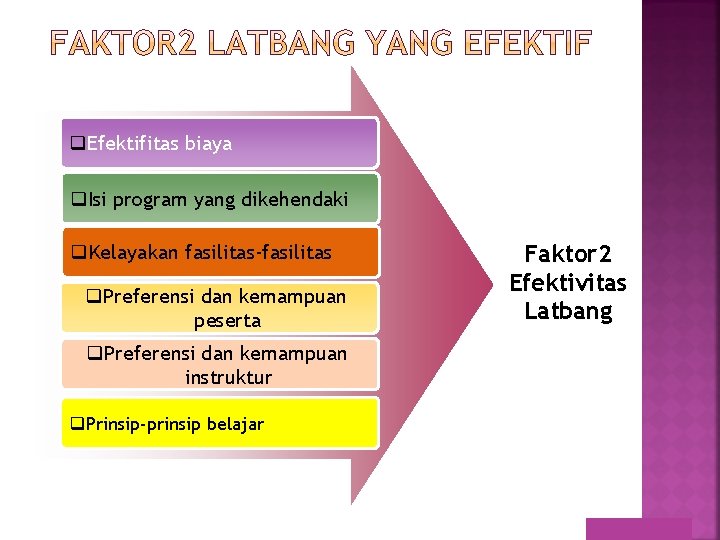 FAKTOR2 LATBANG YANG EFEKTIF

❑Efektifitas biaya

❑Isi program yang dikehendaki

❑Kelayakan fasilitas-fasilitas

❑Preferensi dan kemampuan peserta

❑Preferensi dan kemampuan instruktur

❑Prinsip-prinsip belajar

Faktor2 Efektivitas Latbang